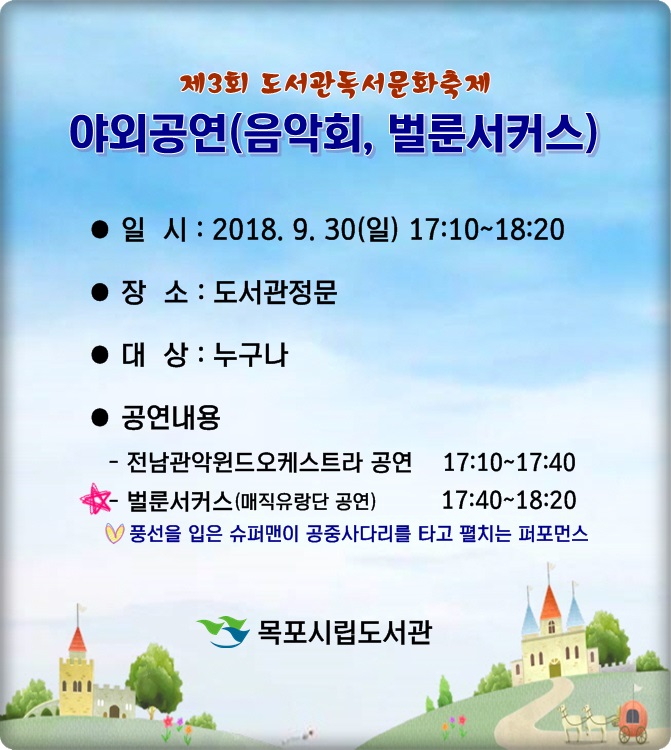 제3회 도서관독서문화축제

야외공연(음악회, 벌룬서커스)

● 일 시 : 2018. 9. 30(일) 17:10~18:20

● 장 소 : 도서관정문

● 대 상 : 누구나

● 공연내용

- 전남관악윈드오케스트라 공연 17:10~17:40

- 벌룬서커스(매직유랑단 공연) 17:40~18:20

풍선을 입은 슈퍼맨이 공중사다리를 타고 펼치는 퍼포먼스

목포시립도서관